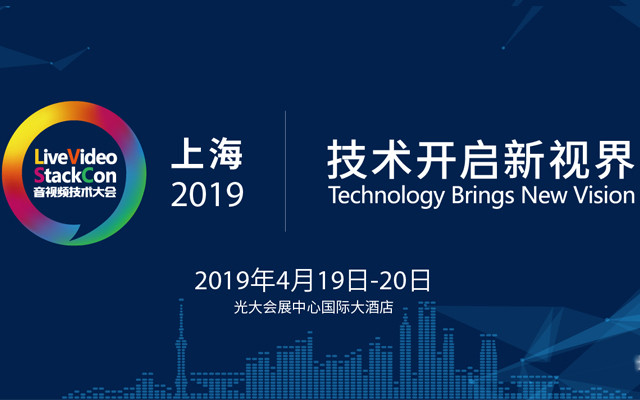 LiveVideo
StackCon
音视频技术大会

上海
2019

技术开启新视界
Technology Brings New Vision

2019年4月19日-20日
光大会展中心国际大酒店